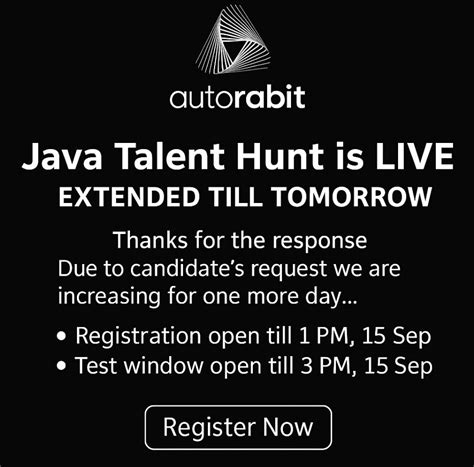 autorabit

Java Talent Hunt is LIVE
EXTENDED TILL TOMORROW

Thanks for the response
Due to candidate's request we are increasing for one more day...

• Registration open till 1 PM, 15 Sep
• Test window open till 3 PM, 15 Sep

Register Now